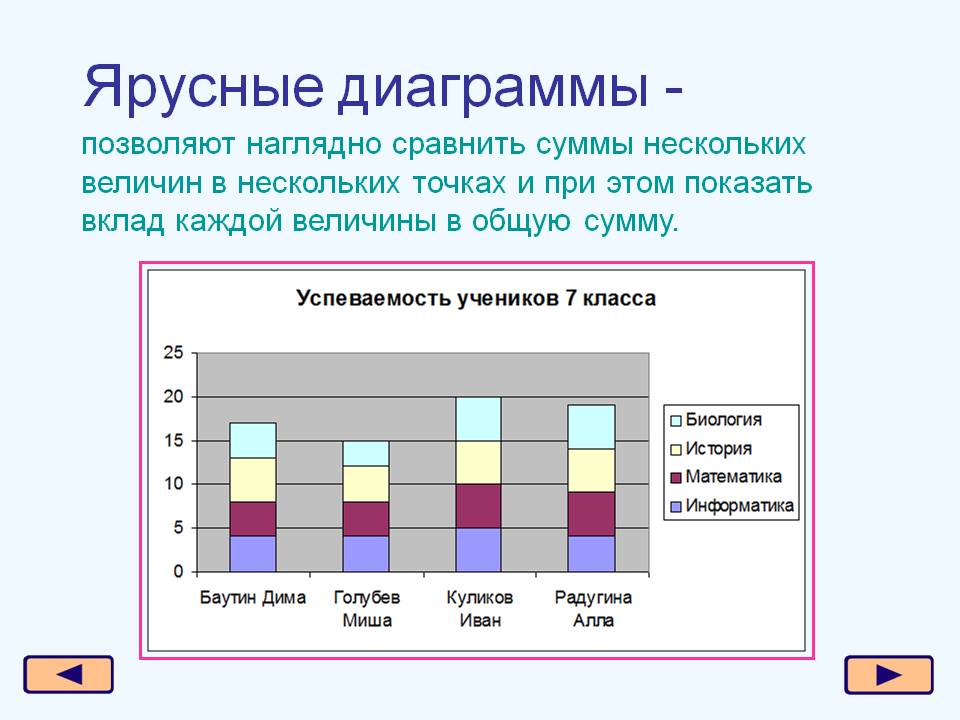 Ярусные диаграммы -

позволяют наглядно сравнить суммы нескольких величин в нескольких точках и при этом показать вклад каждой величины в общую сумму.

Успеваемость учеников 7 класса

25
20
15
10
5
0

Баутин Дима
Голубев Миша
Куликов Иван
Радугина Алла

Биология
История
Математика
Информатика